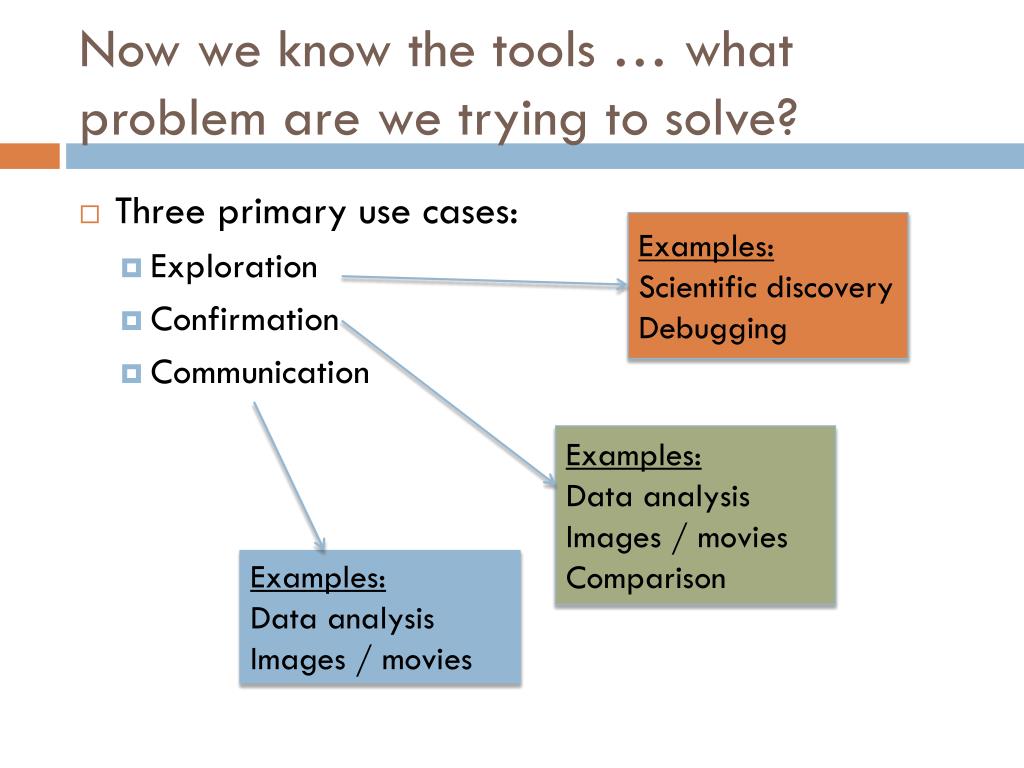 Now we know the tools … what problem are we trying to solve?

Three primary use cases:
Exploration
Confirmation
Communication

Examples:
Scientific discovery
Debugging

Examples:
Data analysis
Images / movies
Comparison

Examples:
Data analysis
Images / movies